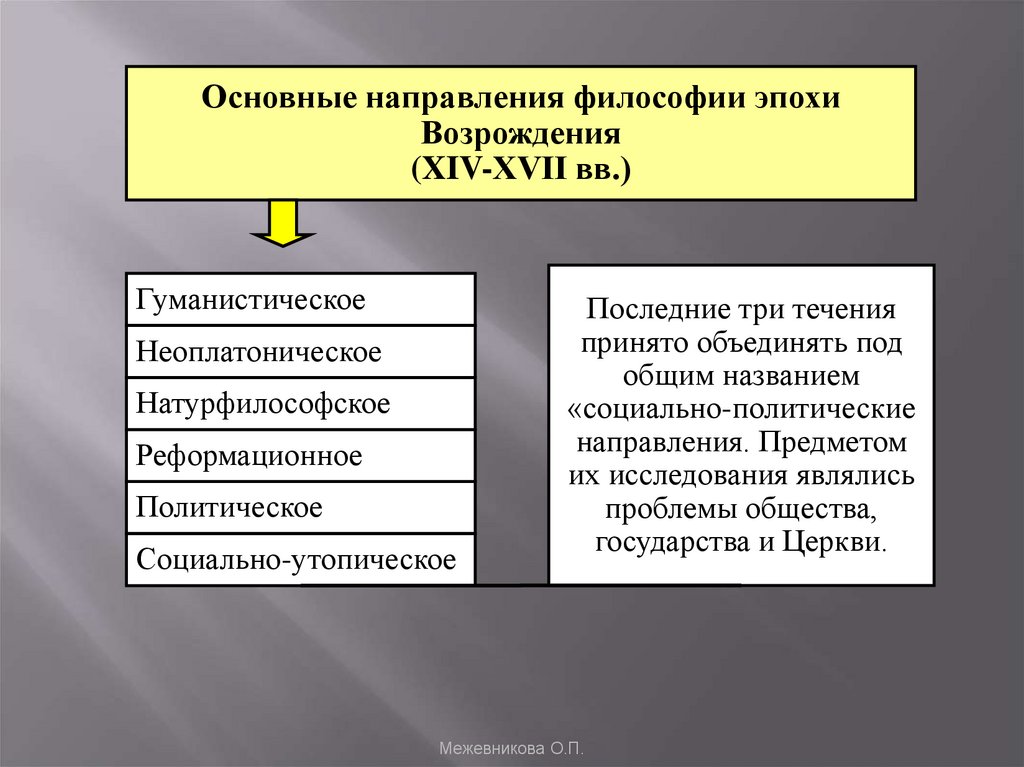 Основные направления философии эпохи Возрождения
(XIV-XVII вв.)

Гуманистическое

Неоплатоническое

Натурфилософское

Реформационное

Политическое

Социально-утопическое

Последние три течения принято объединять под общим названием «социально-политические направления. Предметом их исследования являлись проблемы общества, государства и Церкви.

Межевникова О.П.